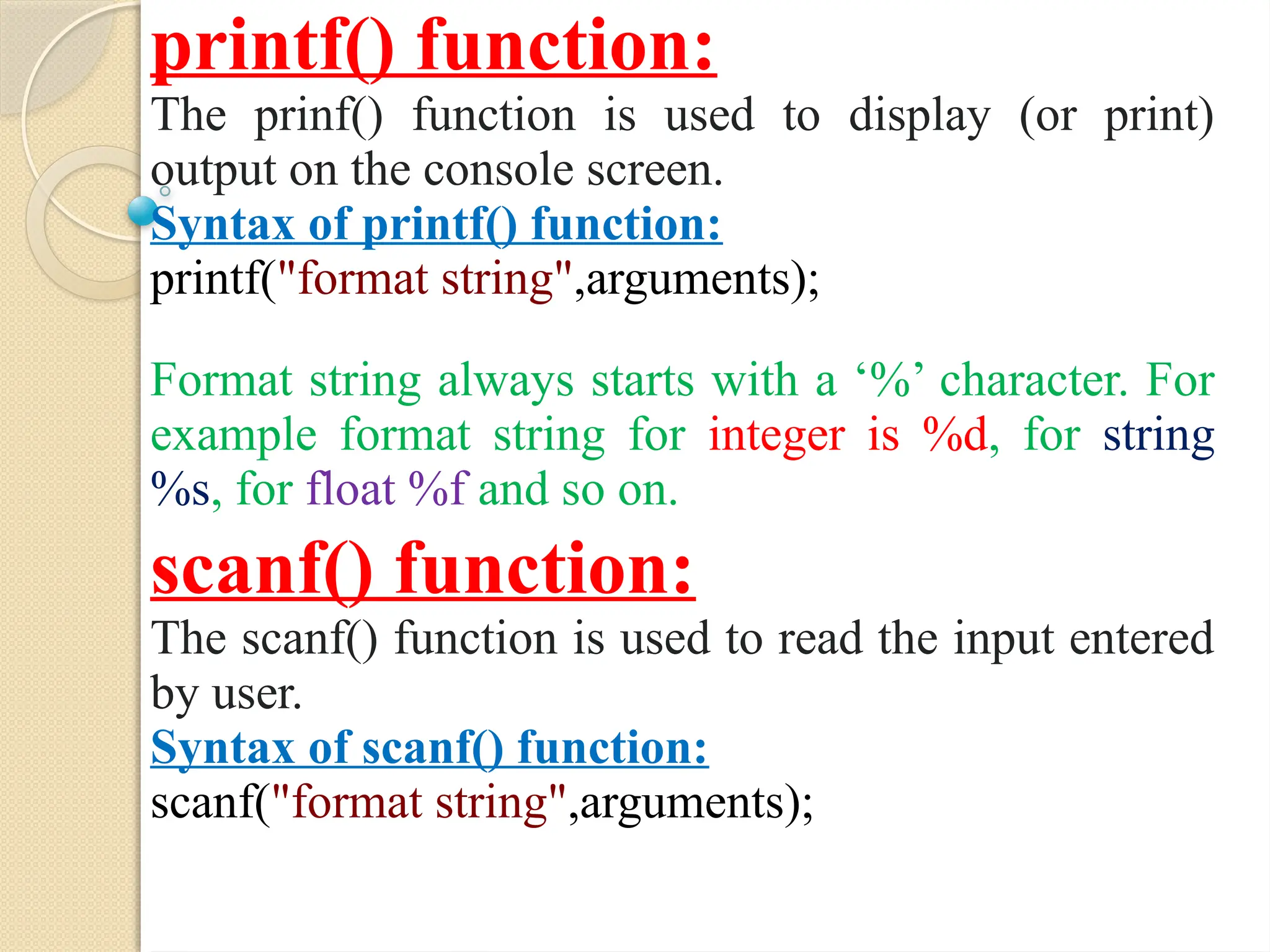 printf() function:

The prinf() function is used to display (or print) output on the console screen.

Syntax of printf() function:

printf("format string",arguments);

Format string always starts with a ‘%’ character. For example format string for integer is %d, for string %s, for float %f and so on.

scanf() function:

The scanf() function is used to read the input entered by user.

Syntax of scanf() function:

scanf("format string",arguments);